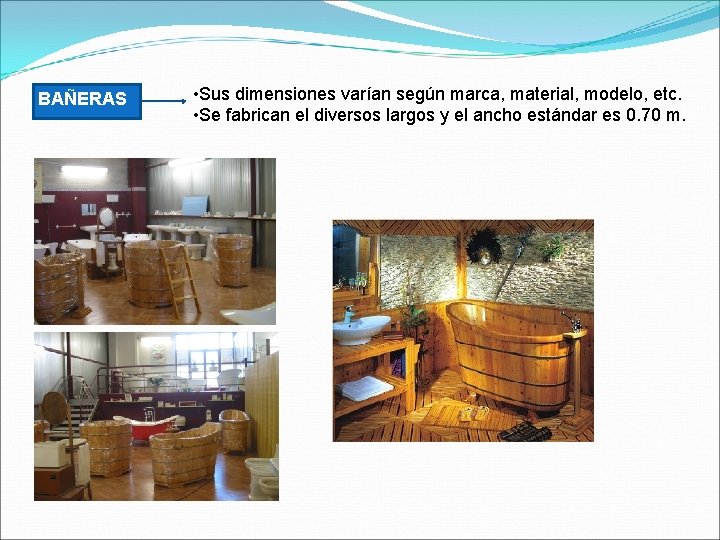 BAÑERAS

•Sus dimensiones varían según marca, material, modelo, etc.
•Se fabrican el diversos largos y el ancho estándar es 0.70 m.